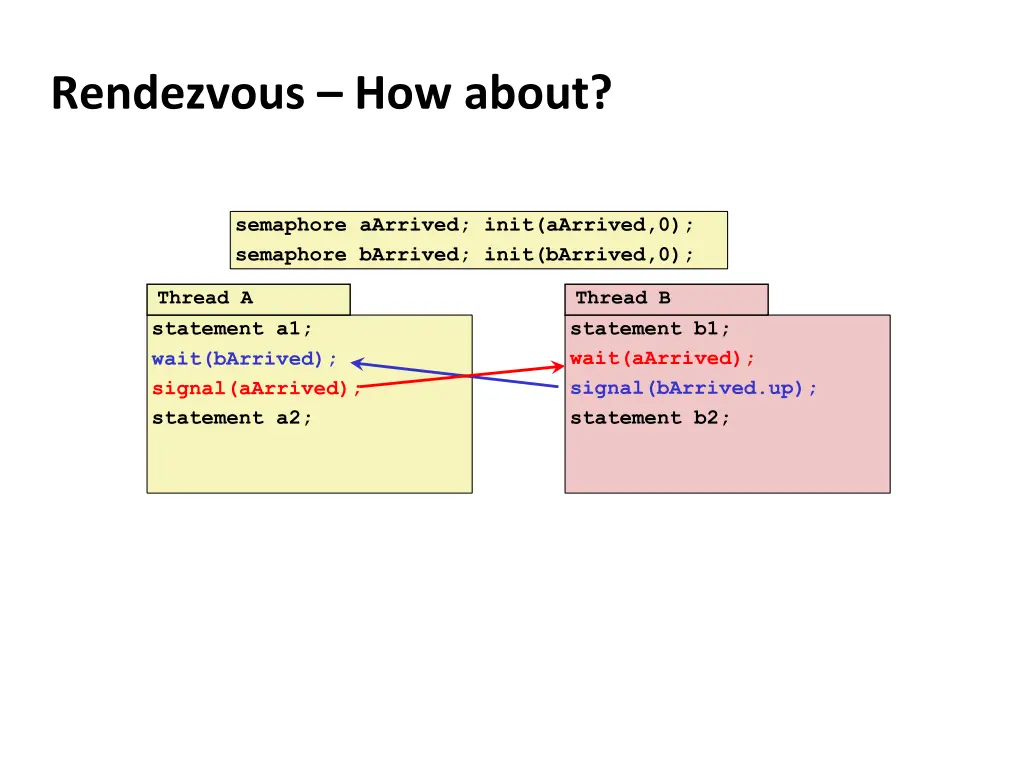 Rendezvous – How about?

semaphore aArrived; init(aArrived,0);
semaphore bArrived; init(bArrived,0);

Thread A

statement a1;
wait(bArrived);
signal(aArrived);
statement a2;

Thread B

statement b1;
wait(aArrived);
signal(bArrived.up);
statement b2;